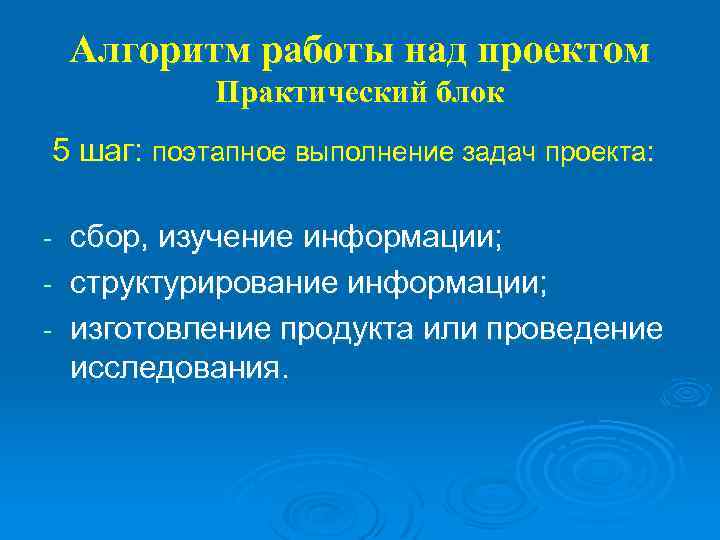 Алгоритм работы над проектом
Практический блок

5 шаг: поэтапное выполнение задач проекта:

- сбор, изучение информации;
- структурирование информации;
- изготовление продукта или проведение исследования.